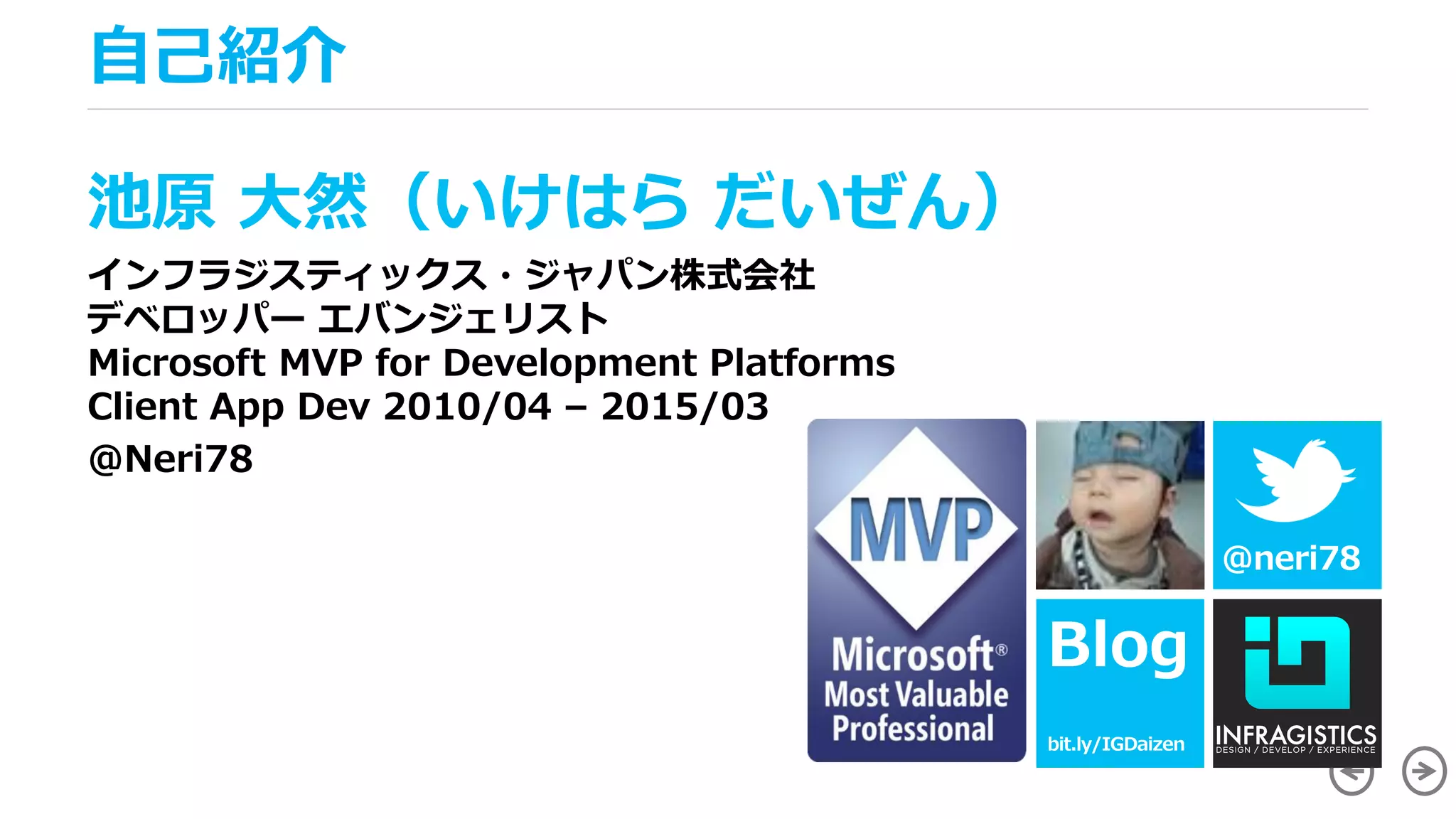 自己紹介

池原 大然（いけはら だいぜん）

インフラジスティックス・ジャパン株式会社
デベロッパー エバンジェリスト
Microsoft MVP for Development Platforms
Client App Dev 2010/04 – 2015/03
@Neri78

MVP
Microsoft®
Most Valuable
Professional

@neri78

Blog
bit.ly/IGDaizen

INFRAGISTICS
DESIGN / DEVELOP / EXPERIENCE